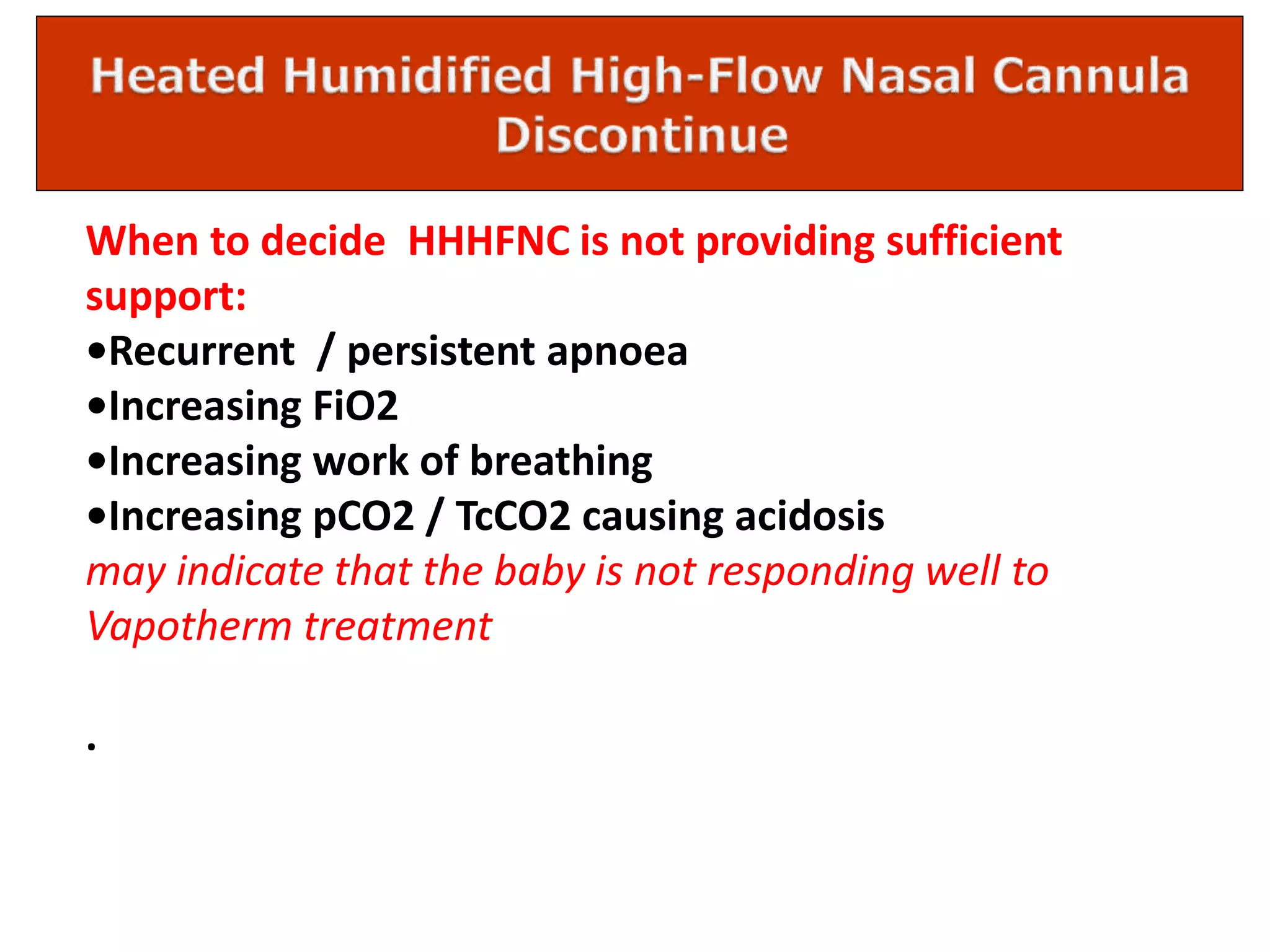 Heated Humidified High-Flow Nasal Cannula
Discontinue

When to decide HHHFNC is not providing sufficient support:
•Recurrent / persistent apnoea
•Increasing FiO2
•Increasing work of breathing
•Increasing pCO2 / TcCO2 causing acidosis
may indicate that the baby is not responding well to Vapotherm treatment

.